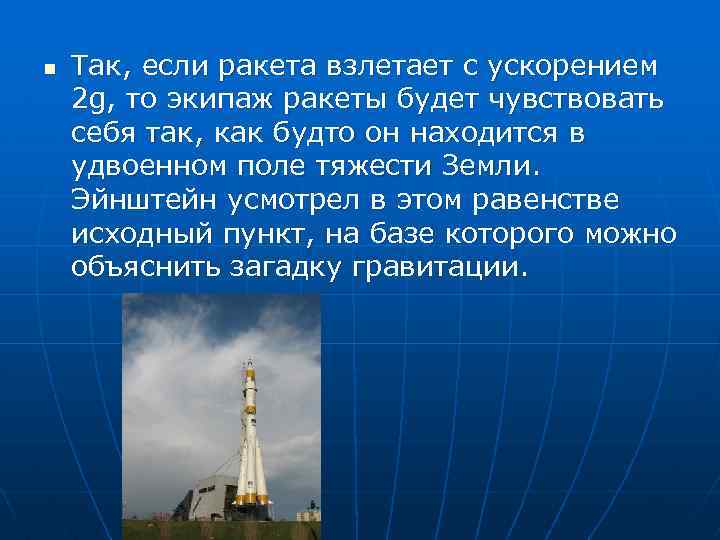 Так, если ракета взлетает с ускорением 2g, то экипаж ракеты будет чувствовать себя так, как будто он находится в удвоенном поле тяжести Земли. Эйнштейн усмотрел в этом равенстве исходный пункт, на базе которого можно объяснить загадку гравитации.